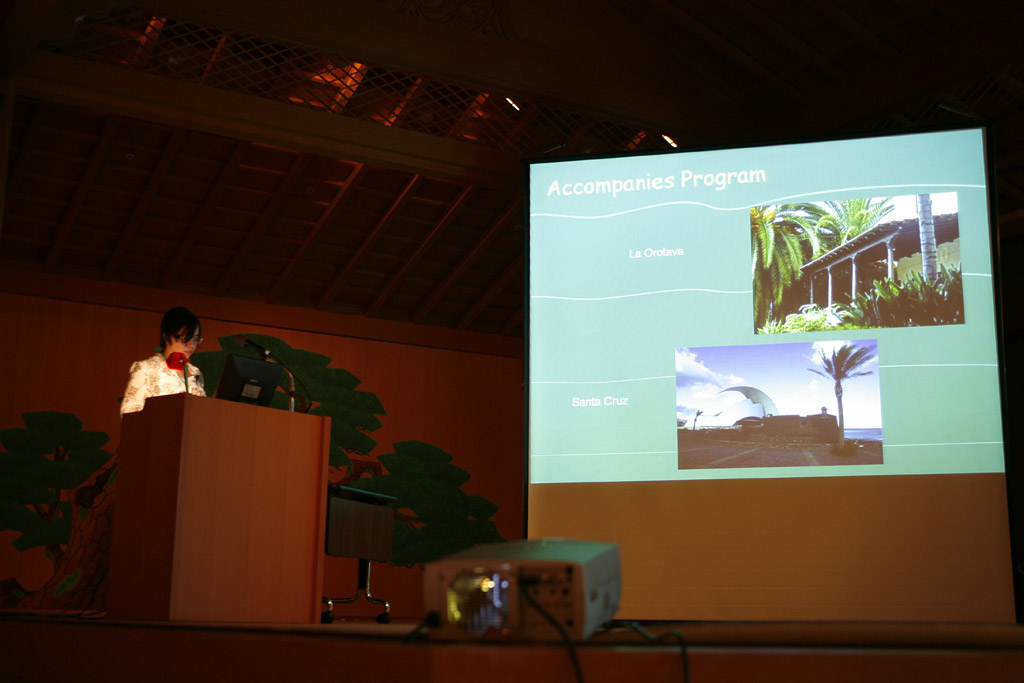 Accompanies Program

La Orotava

Santa Cruz